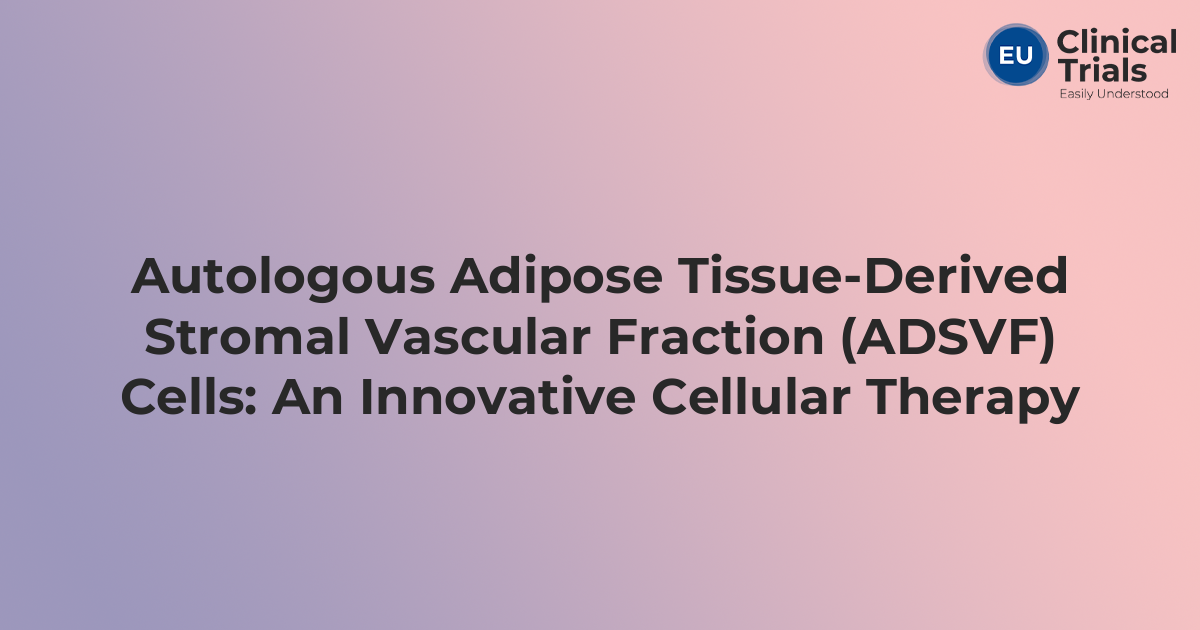 EU Clinical Trials
Easily Understood

Autologous Adipose Tissue-Derived Stromal Vascular Fraction (ADSVF) Cells: An Innovative Cellular Therapy